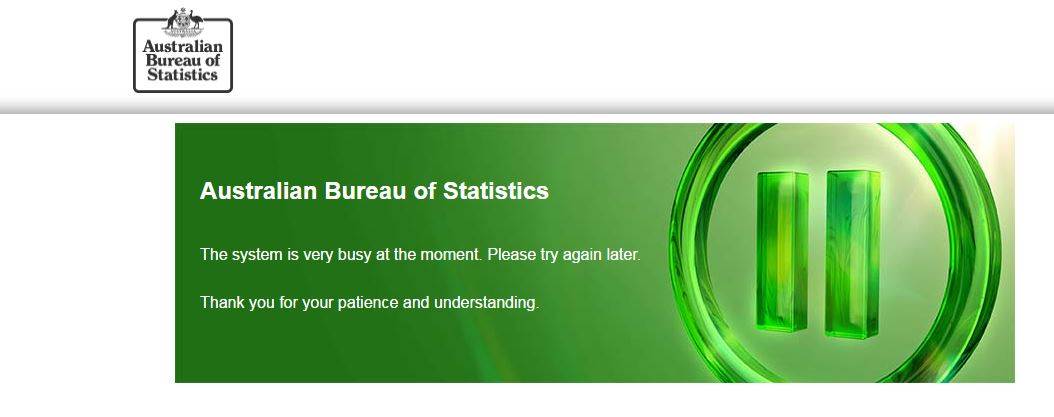 Australian Bureau of Statistics

Australian Bureau of Statistics

The system is very busy at the moment. Please try again later.

Thank you for your patience and understanding.